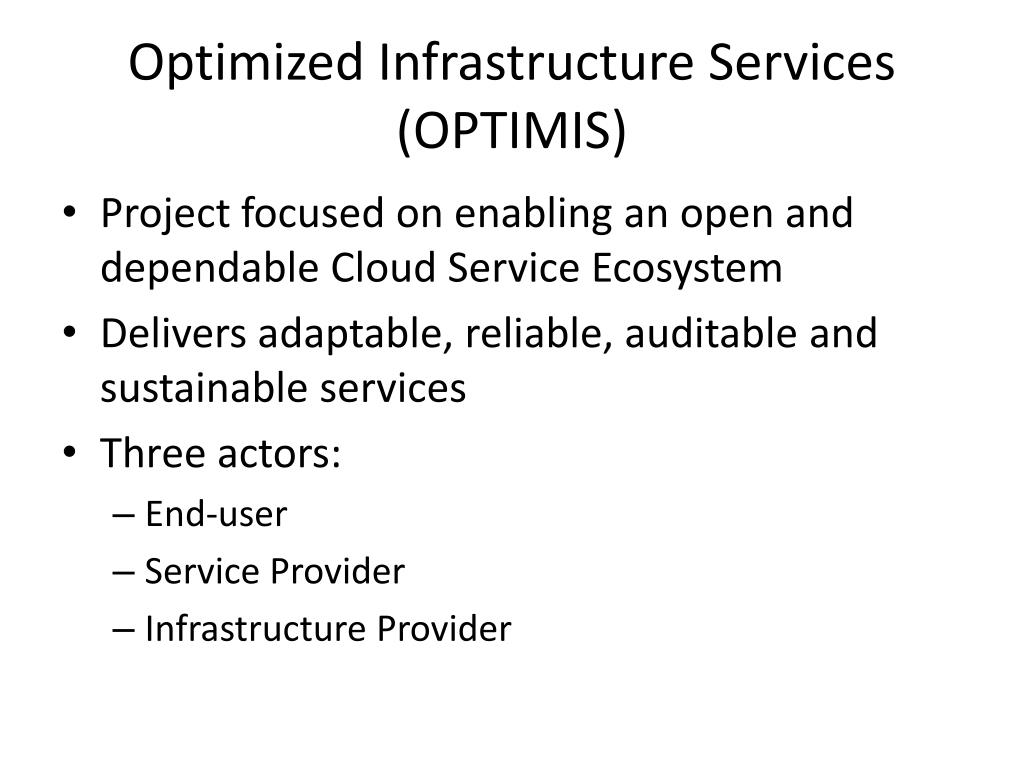 Optimized Infrastructure Services (OPTIMIS)

• Project focused on enabling an open and dependable Cloud Service Ecosystem
• Delivers adaptable, reliable, auditable and sustainable services
• Three actors:
– End-user
– Service Provider
– Infrastructure Provider